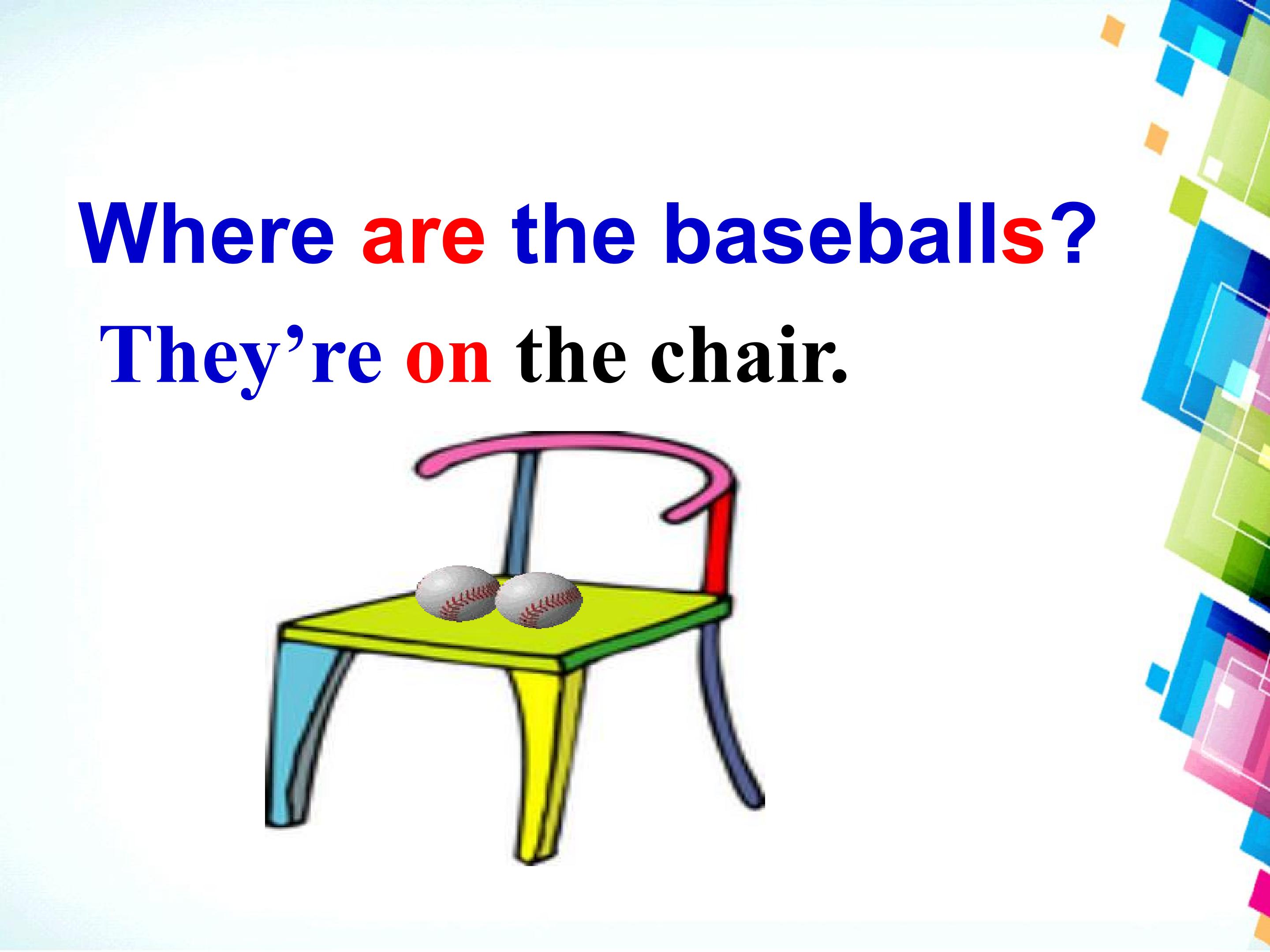 Where are the baseballs?

They're on the chair.